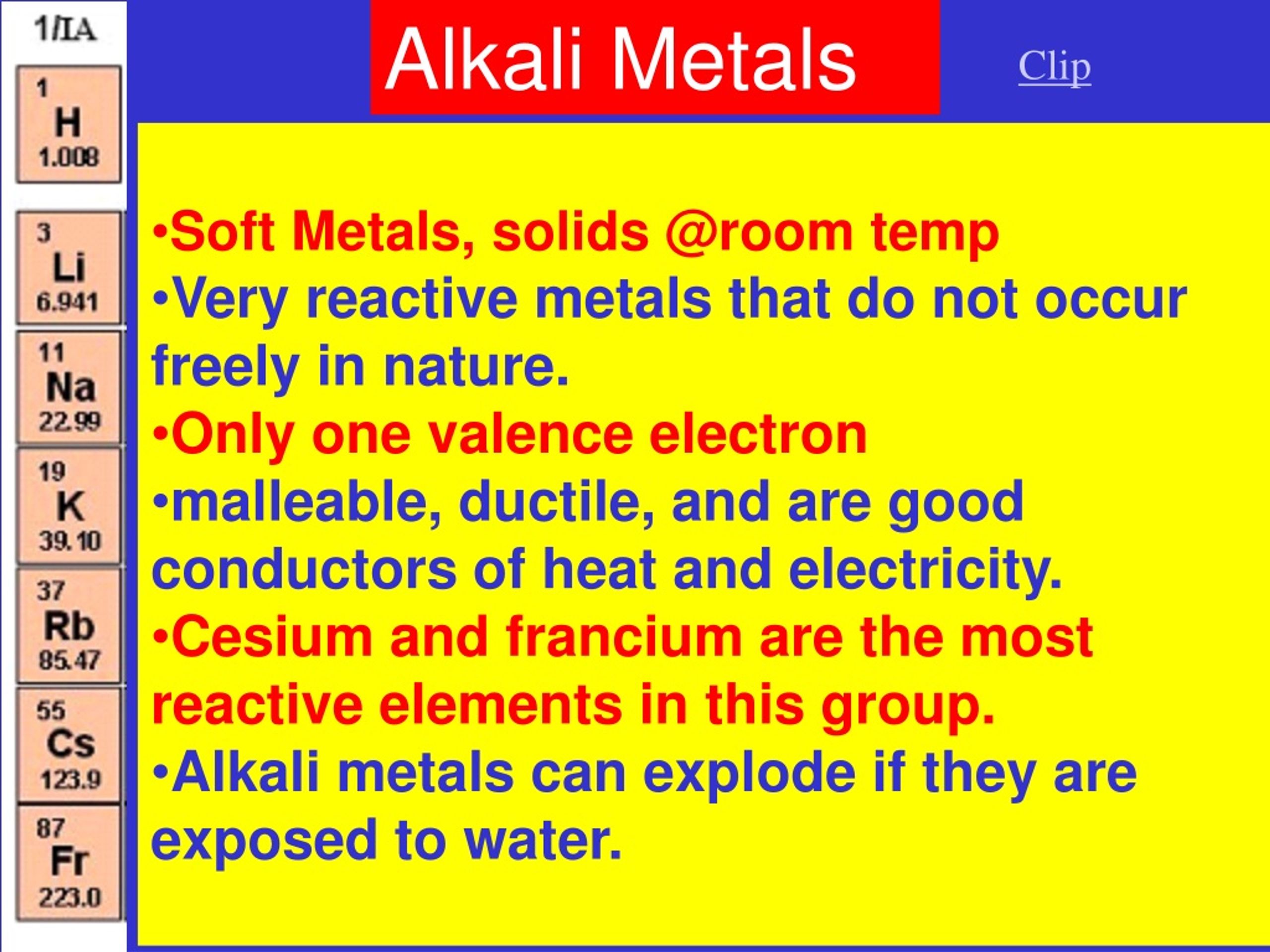 1/IA

1
H
1.008

3
Li
6.941

11
Na
22.99

19
K
39.10

37
Rb
85.47

55
Cs
123.9

87
Fr
223.0

Alkali Metals

Clip

•Soft Metals, solids @room temp
•Very reactive metals that do not occur freely in nature.
•Only one valence electron
•malleable, ductile, and are good conductors of heat and electricity.
•Cesium and francium are the most reactive elements in this group.
•Alkali metals can explode if they are exposed to water.